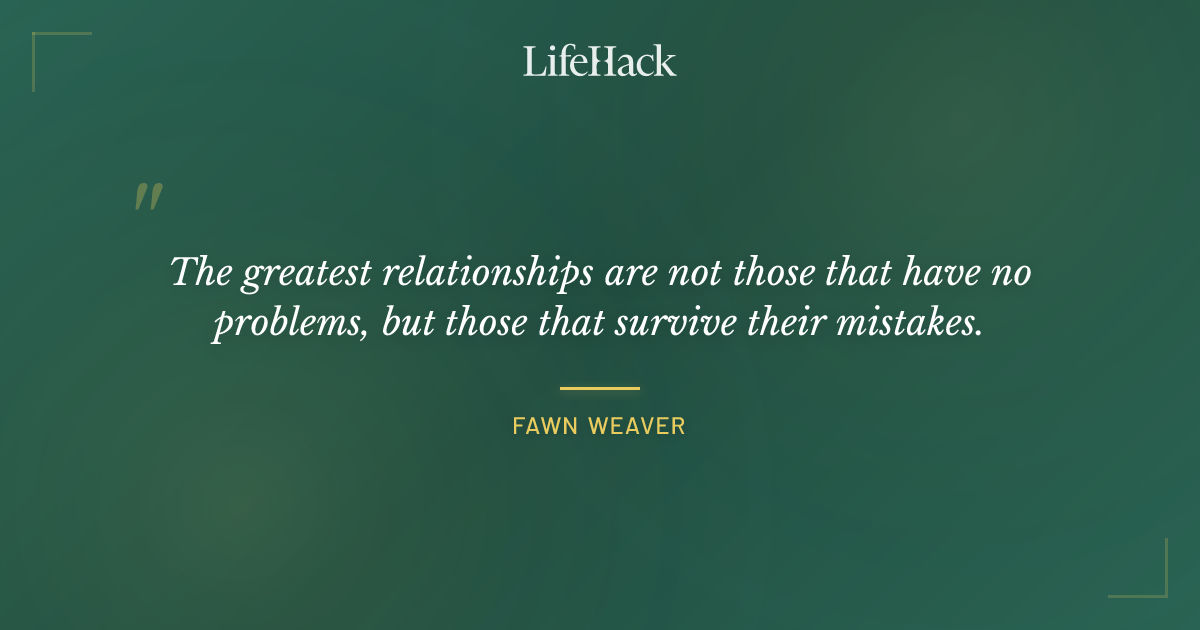 LifeHack

"

The greatest relationships are not those that have no problems, but those that survive their mistakes.

FAWN WEAVER